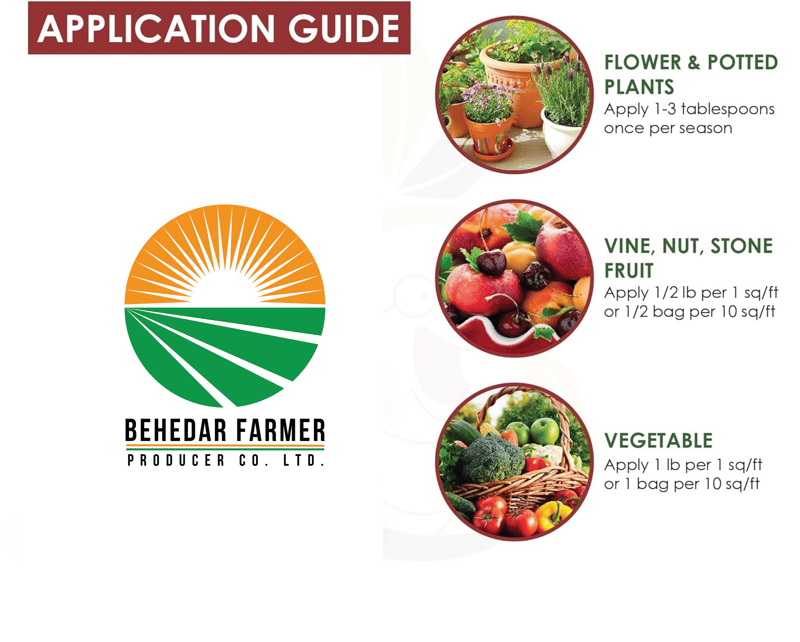 APPLICATION GUIDE

BEHEDAR FARMER
PRODUCER CO. LTD.

FLOWER & POTTED PLANTS
Apply 1-3 tablespoons once per season

VINE, NUT, STONE FRUIT
Apply 1/2 lb per 1 sq/ft or 1/2 bag per 10 sq/ft

VEGETABLE
Apply 1 lb per 1 sq/ft or 1 bag per 10 sq/ft